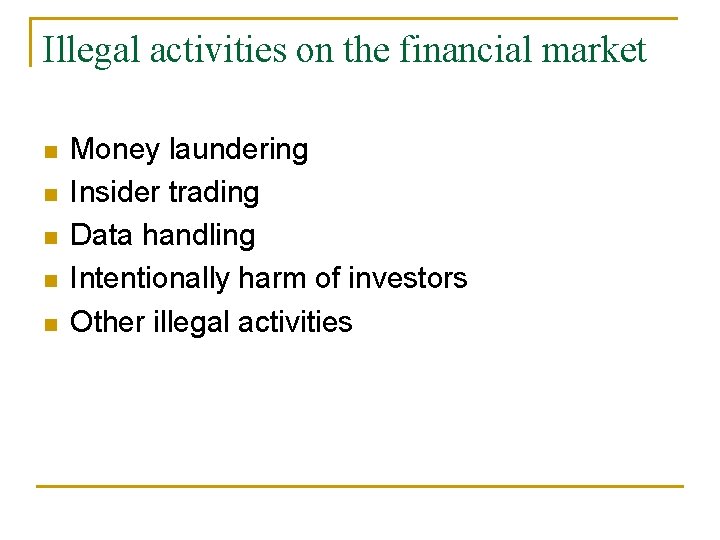 Illegal activities on the financial market

- Money laundering
- Insider trading
- Data handling
- Intentionally harm of investors
- Other illegal activities